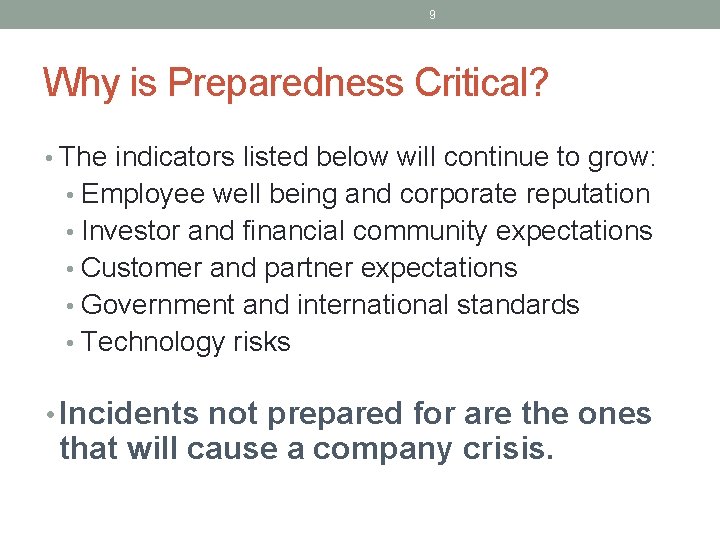 9

Why is Preparedness Critical?

• The indicators listed below will continue to grow:
  • Employee well being and corporate reputation
  • Investor and financial community expectations
  • Customer and partner expectations
  • Government and international standards
  • Technology risks

• Incidents not prepared for are the ones that will cause a company crisis.